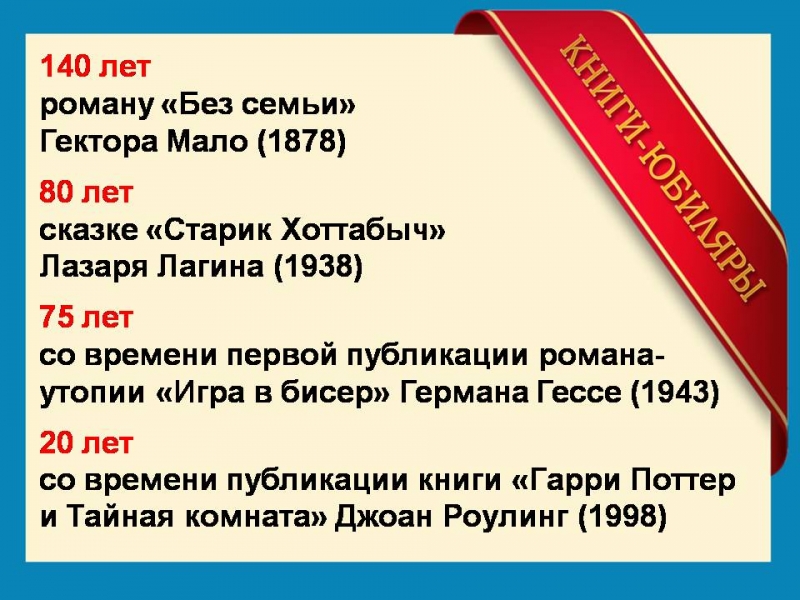 КНИГИ-ЮБИЛЯРЫ

140 лет
роману «Без семьи» Гектора Мало (1878)

80 лет
сказке «Старик Хоттабыч» Лазаря Лагина (1938)

75 лет
со времени первой публикации романа-утопии «Игра в бисер» Германа Гессе (1943)

20 лет
со времени публикации книги «Гарри Поттер и Тайная комната» Джоан Роулинг (1998)